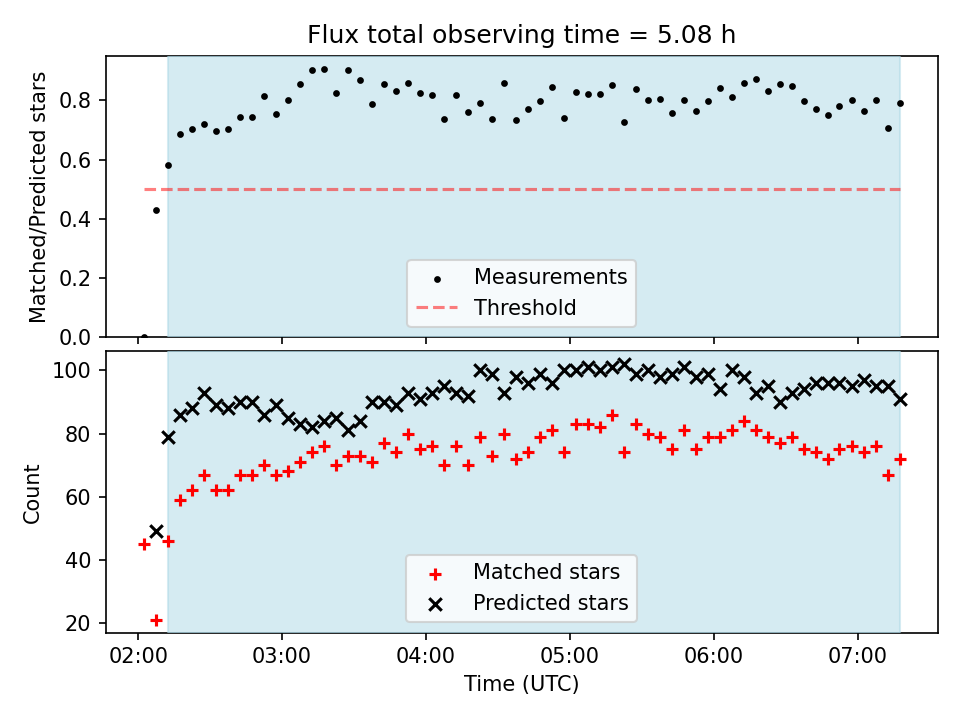 Flux total observing time = 5.08 h

Matched/Predicted stars
0.8
0.6
0.4
0.2
0.0

Measurements
Threshold

Count
100
80
60
40
20

Matched stars
Predicted stars

02:00
03:00
04:00
05:00
06:00
07:00
Time (UTC)